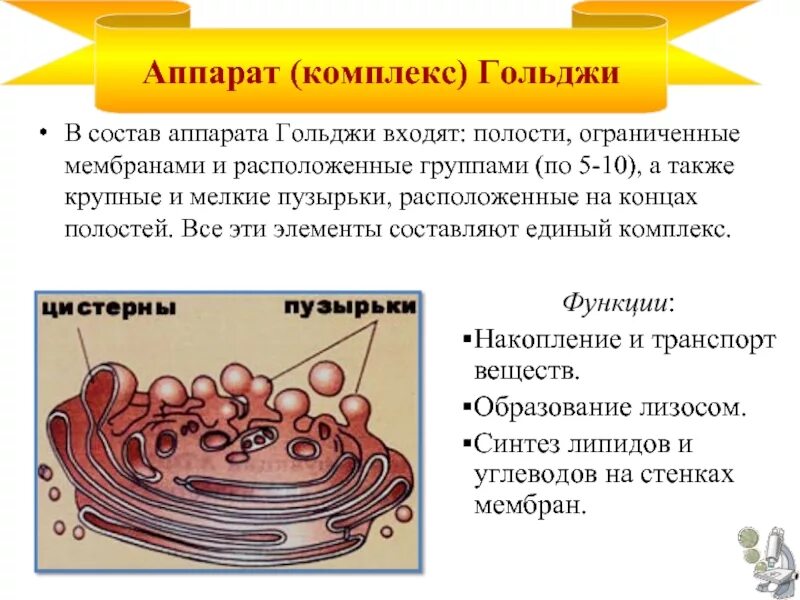 Аппарат (комплекс) Гольджи

• В состав аппарата Гольджи входят: полости, ограниченные мембранами и расположенные группами (по 5-10), а также крупные и мелкие пузырьки, расположенные на концах полостей. Все эти элементы составляют единый комплекс.

цистерны

пузырьки

Функции:

▪Накопление и транспорт веществ.

▪Образование лизосом.

▪Синтез липидов и углеводов на стенках мембран.